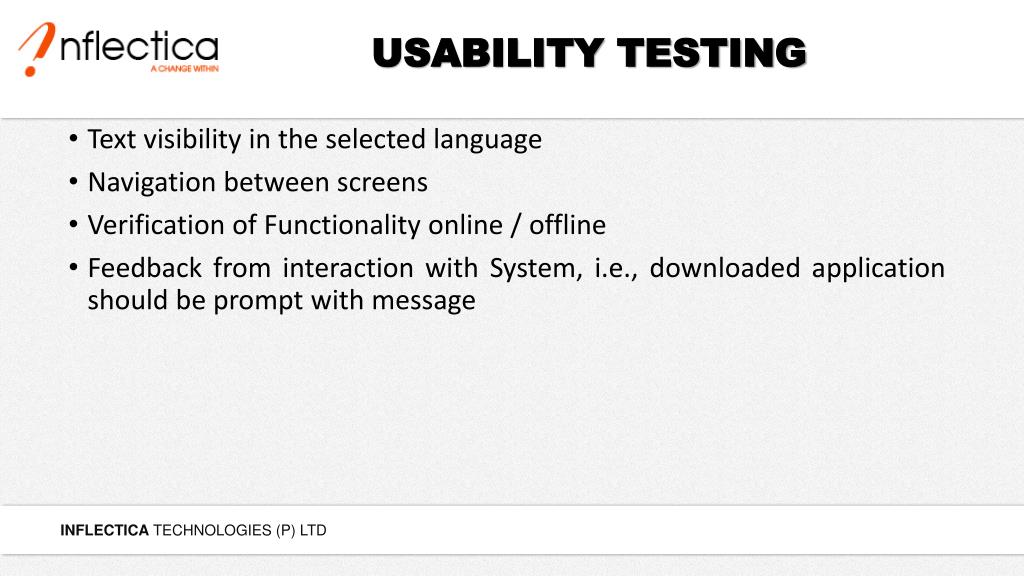 nflectica
A CHANGE WITHIN

USABILITY TESTING

• Text visibility in the selected language
• Navigation between screens
• Verification of Functionality online / offline
• Feedback from interaction with System, i.e., downloaded application should be prompt with message

INFLECTICA TECHNOLOGIES (P) LTD